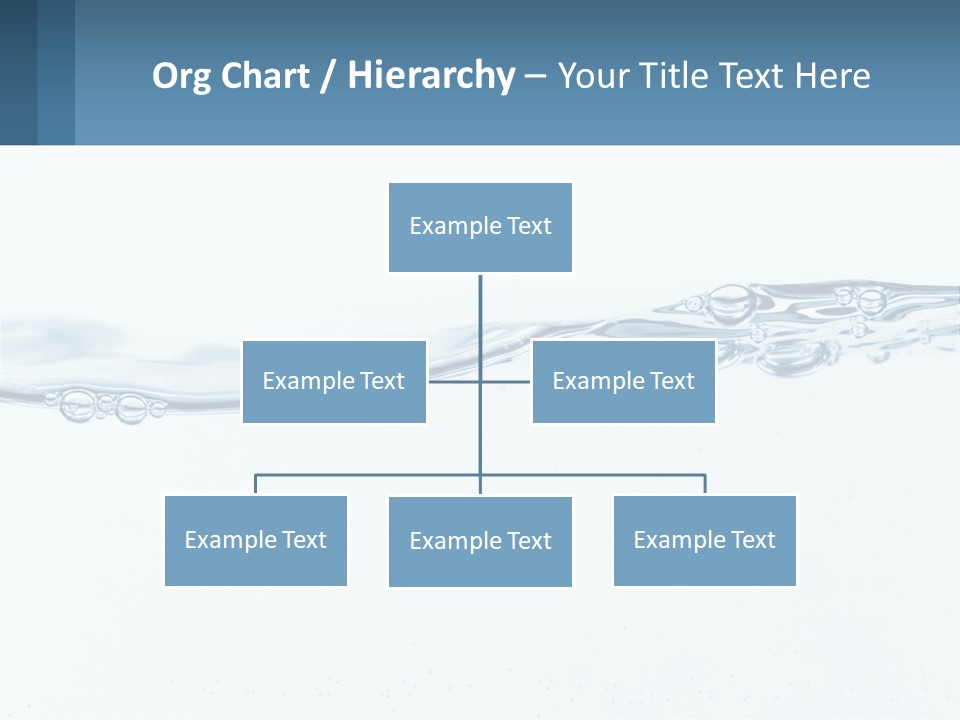 Org Chart / Hierarchy – Your Title Text Here

Example Text

Example Text

Example Text

Example Text

Example Text

Example Text